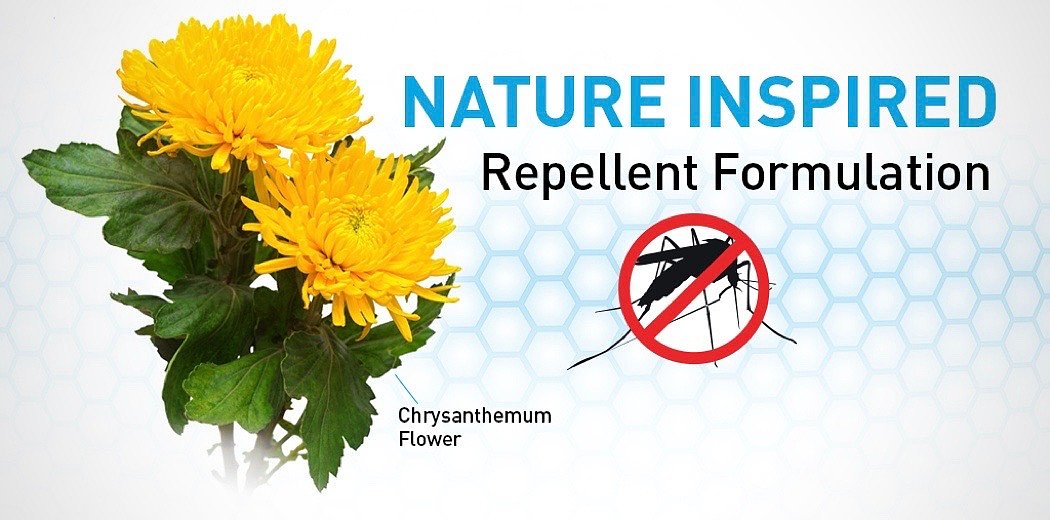 NATURE INSPIRED
Repellent Formulation

Chrysanthemum
Flower